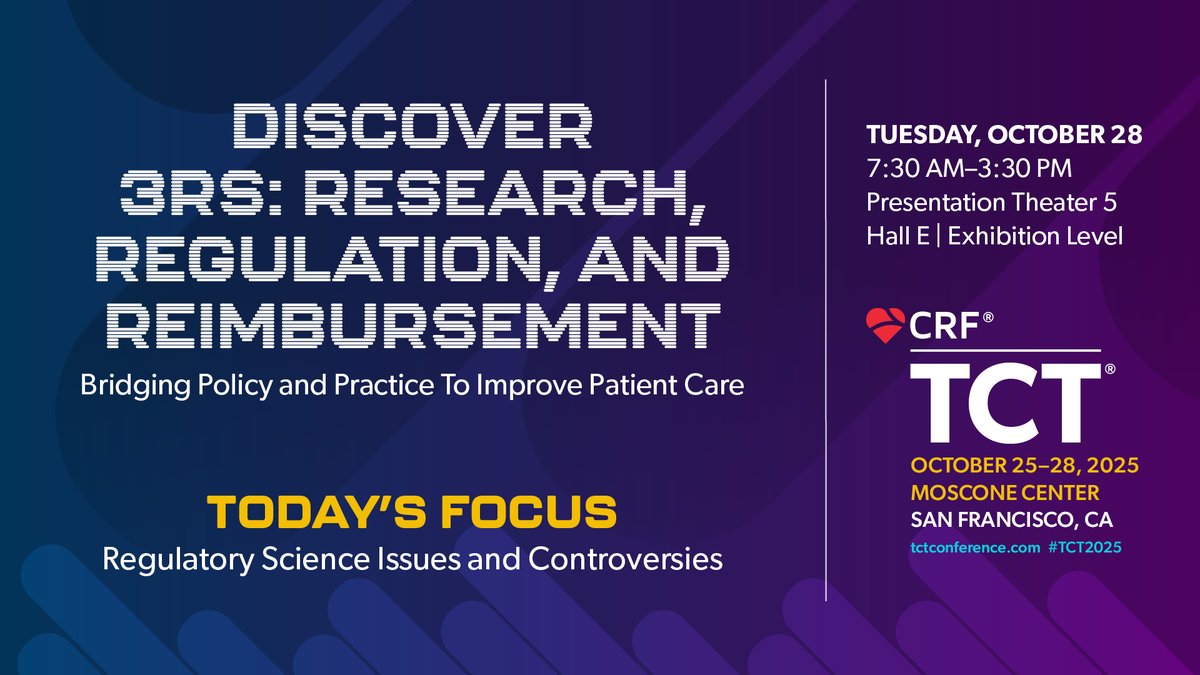 DISCOVER 3RS: RESEARCH, REGULATION, AND REIMBURSEMENT

Bridging Policy and Practice To Improve Patient Care

TODAY'S FOCUS

Regulatory Science Issues and Controversies

TUESDAY, OCTOBER 28
7:30 AM–3:30 PM
Presentation Theater 5
Hall E | Exhibition Level

CRF®

TCT®

OCTOBER 25–28, 2025
MOSCONE CENTER
SAN FRANCISCO, CA
tctconference.com #TCT2025